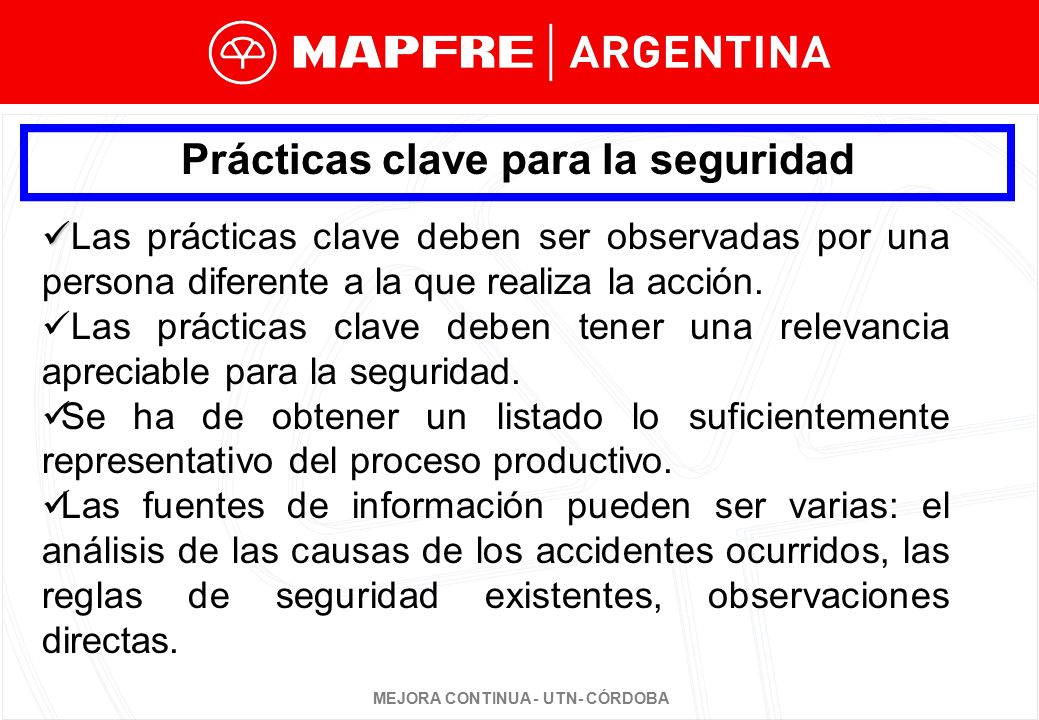 MAPFRE | ARGENTINA

Prácticas clave para la seguridad

✓Las prácticas clave deben ser observadas por una persona diferente a la que realiza la acción.
✓Las prácticas clave deben tener una relevancia apreciable para la seguridad.
✓Se ha de obtener un listado lo suficientemente representativo del proceso productivo.
✓Las fuentes de información pueden ser varias: el análisis de las causas de los accidentes ocurridos, las reglas de seguridad existentes, observaciones directas.

MEJORA CONTINUA - UTN- CÓRDOBA